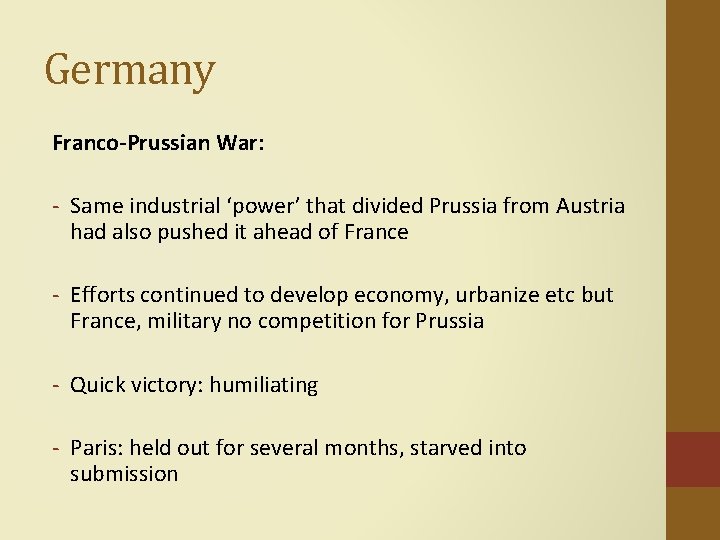 Germany

Franco-Prussian War:

- Same industrial ‘power’ that divided Prussia from Austria had also pushed it ahead of France

- Efforts continued to develop economy, urbanize etc but France, military no competition for Prussia

- Quick victory: humiliating

- Paris: held out for several months, starved into submission